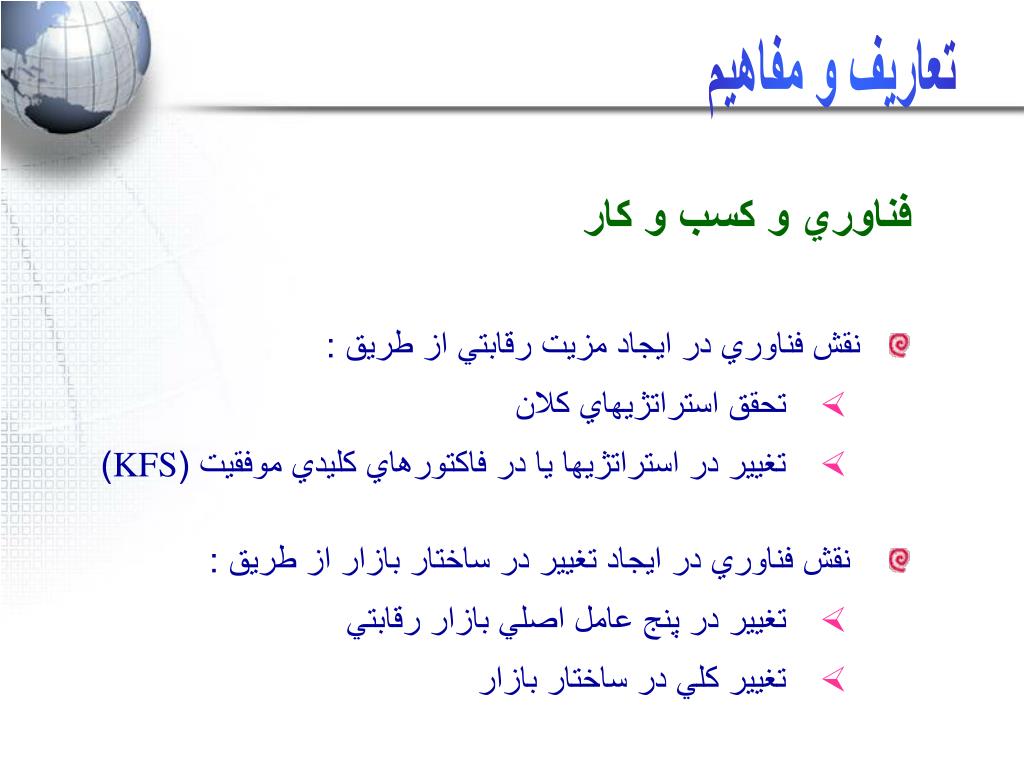 تعاريف و مفاهيم

فناوري و كسب و كار

نقش فناوري در ايجاد مزيت رقابتي از طريق :

تحقق استراتژيهاي كلان

تغيير در استراتژيها يا در فاكتورهاي كليدي موفقيت (KFS)

نقش فناوري در ايجاد تغيير در ساختار بازار از طريق :

تغيير در پنج عامل اصلي بازار رقابتي

تغيير كلي در ساختار بازار